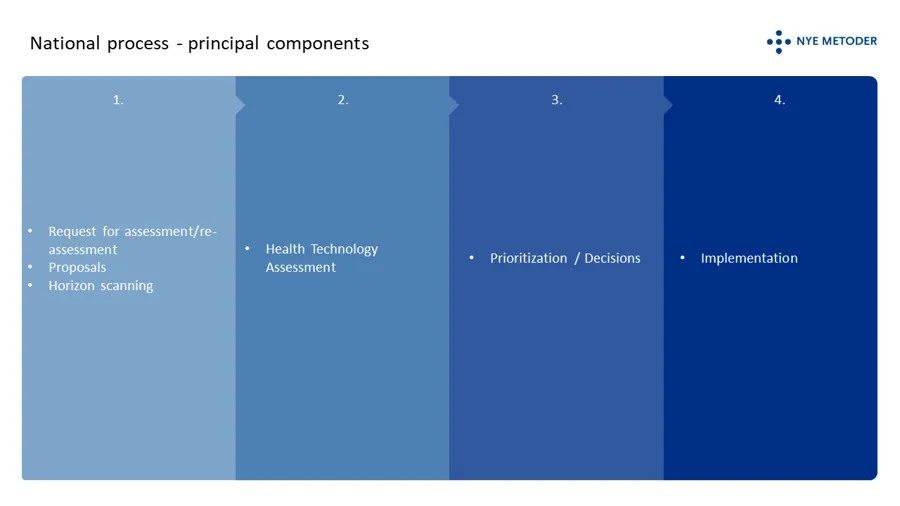 National process - principal components

NYE METODER

1.

• Request for assessment/re-assessment
• Proposals
• Horizon scanning

2.

• Health Technology Assessment

3.

• Prioritization / Decisions

4.

• Implementation